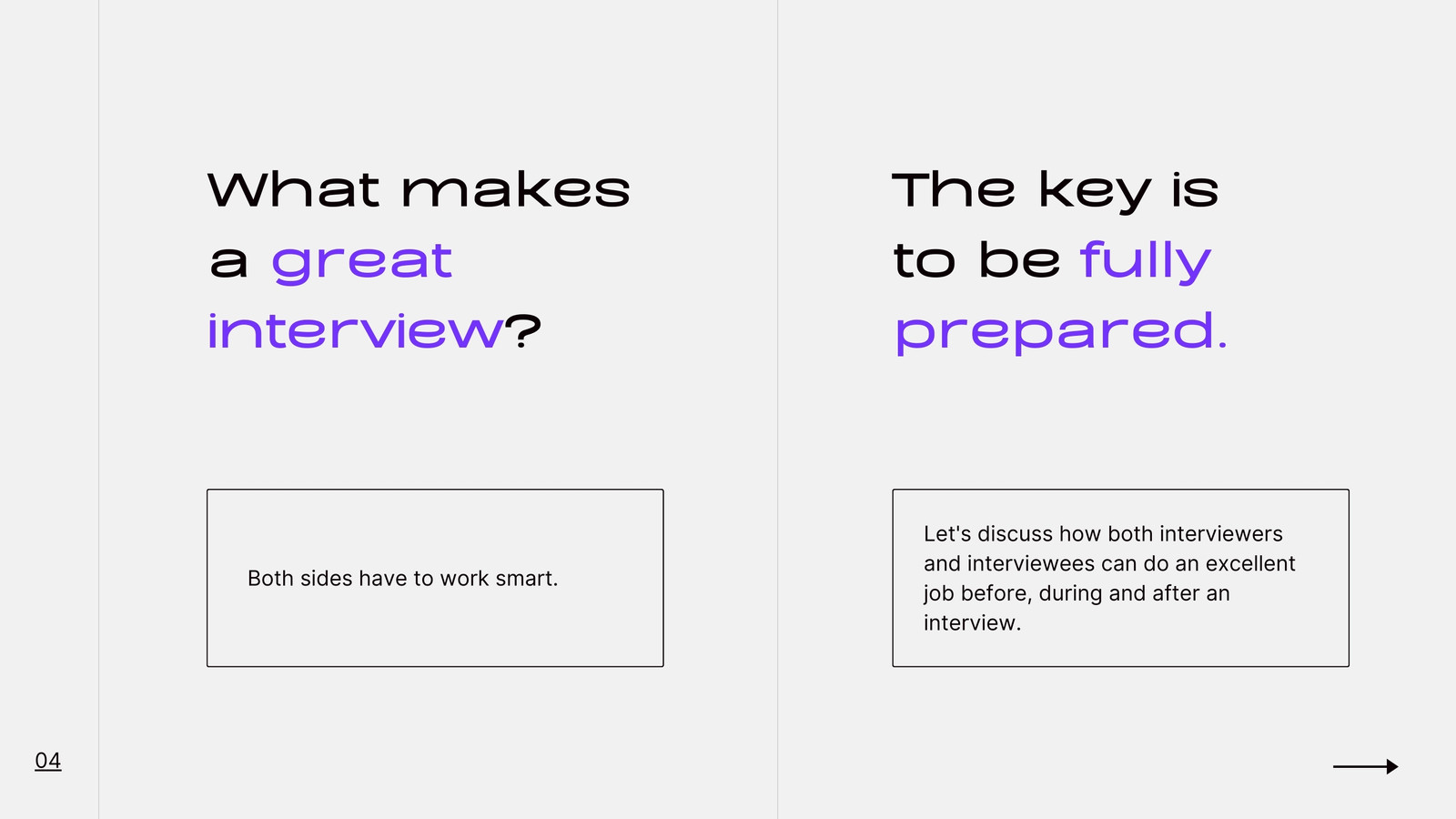 What makes a great interview?

Both sides have to work smart.

The key is to be fully prepared.

Let's discuss how both interviewers and interviewees can do an excellent job before, during and after an interview.

04